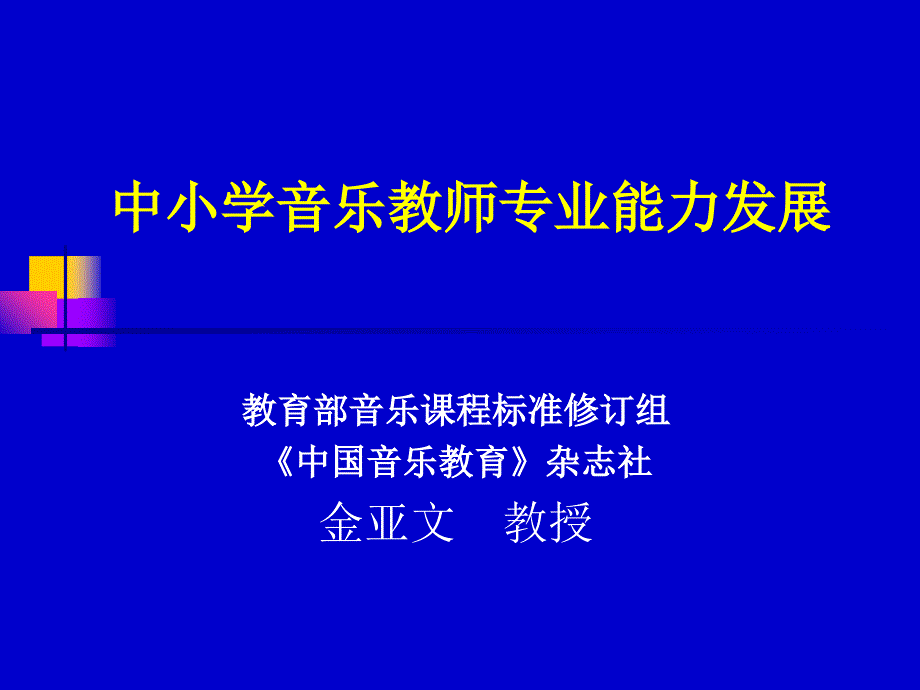 中小学音乐教师专业能力发展

教育部音乐课程标准修订组
《中国音乐教育》杂志社
金亚文　教授